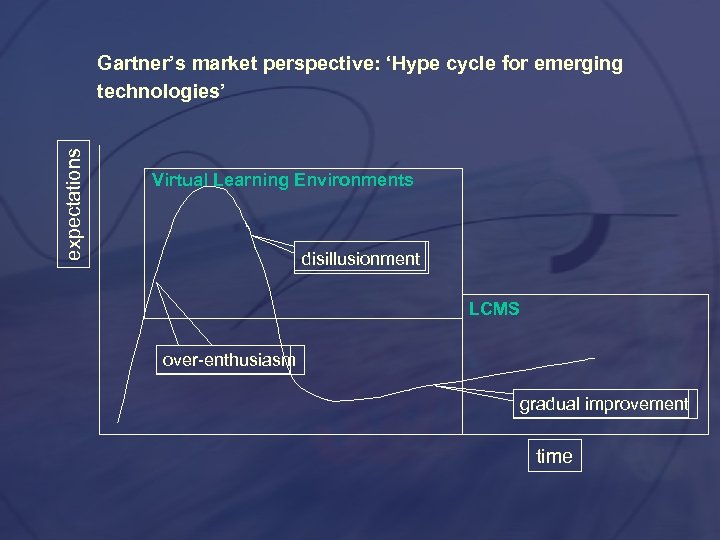 Gartner's market perspective: 'Hype cycle for emerging technologies'

expectations

Virtual Learning Environments

disillusionment

LCMS

over-enthusiasm

gradual improvement

time